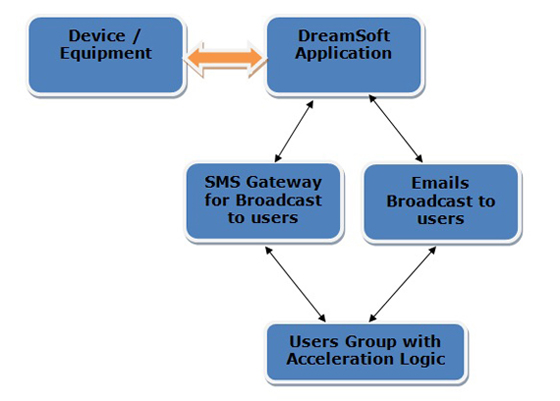 Device / Equipment

DreamSoft Application

SMS Gateway for Broadcast to users

Emails Broadcast to users

Users Group with Acceleration Logic